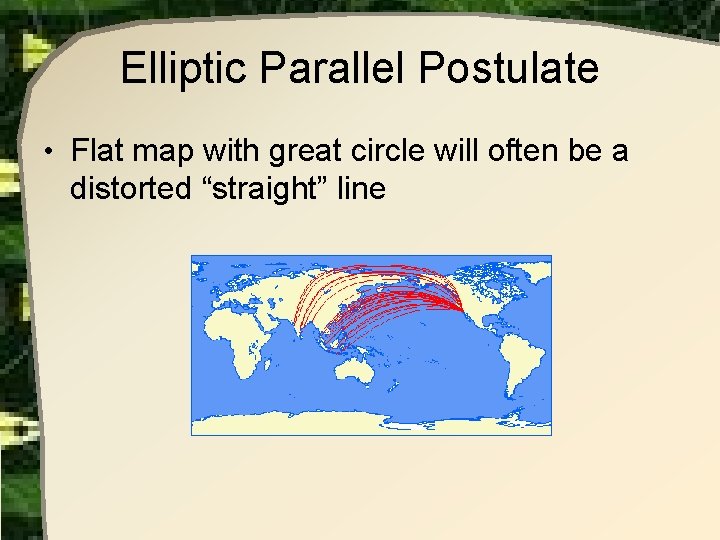 Elliptic Parallel Postulate

• Flat map with great circle will often be a distorted “straight” line